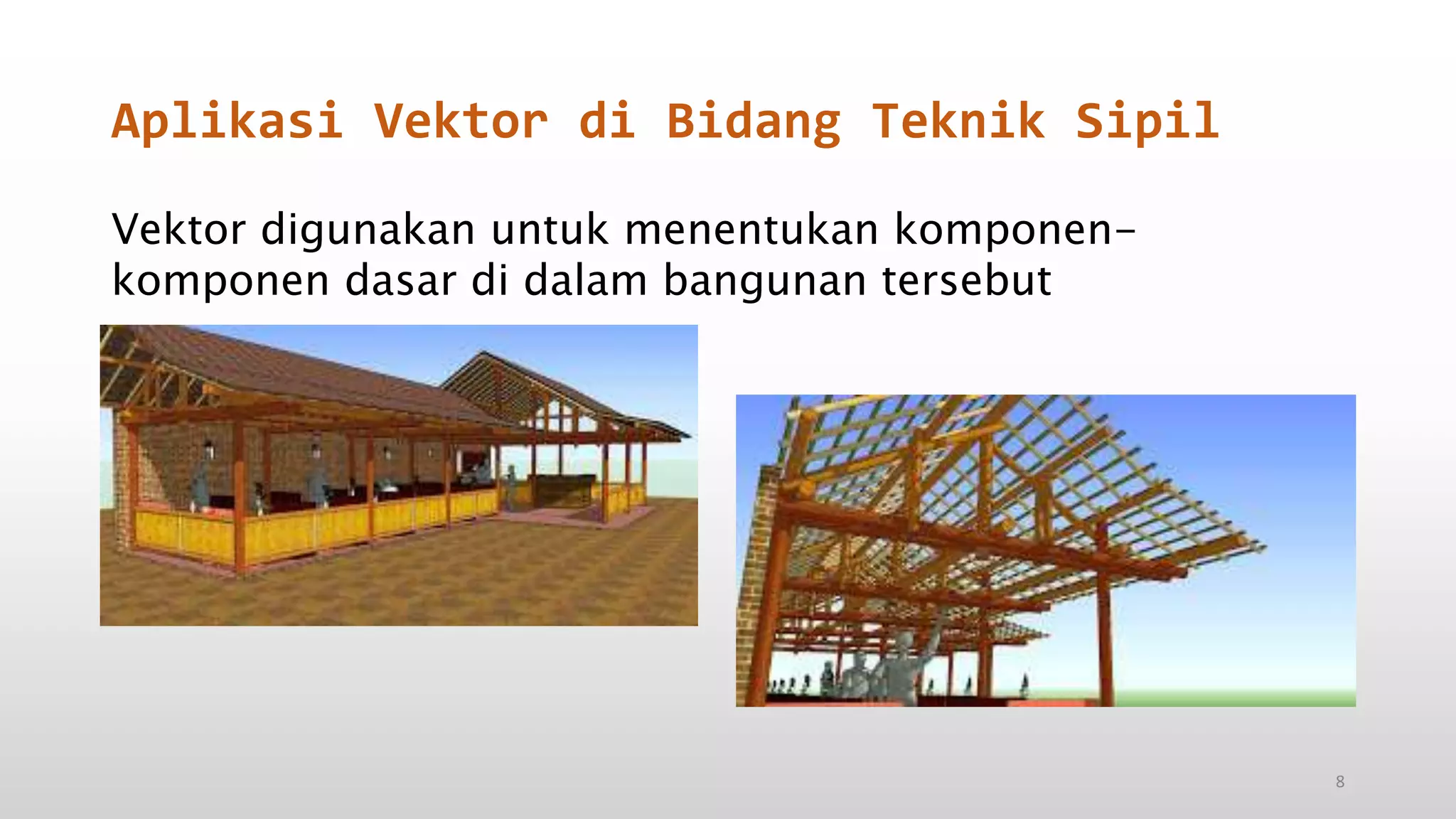 Aplikasi Vektor di Bidang Teknik Sipil

Vektor digunakan untuk menentukan komponen-komponen dasar di dalam bangunan tersebut

8